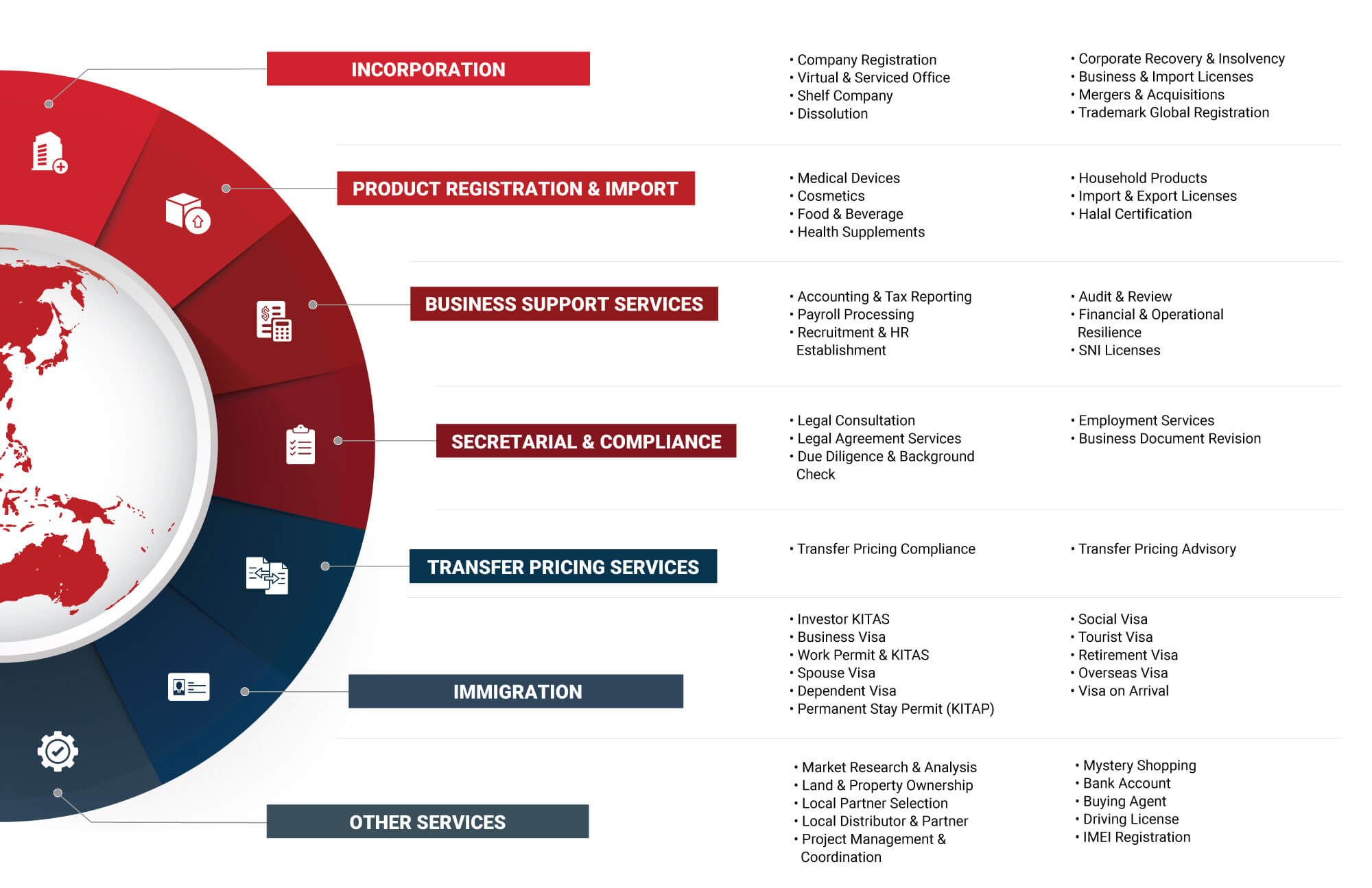 INCORPORATION

• Company Registration
• Virtual & Serviced Office
• Shelf Company
• Dissolution

• Corporate Recovery & Insolvency
• Business & Import Licenses
• Mergers & Acquisitions
• Trademark Global Registration

PRODUCT REGISTRATION & IMPORT

• Medical Devices
• Cosmetics
• Food & Beverage
• Health Supplements

• Household Products
• Import & Export Licenses
• Halal Certification

BUSINESS SUPPORT SERVICES

• Accounting & Tax Reporting
• Payroll Processing
• Recruitment & HR Establishment

• Audit & Review
• Financial & Operational Resilience
• SNI Licenses

SECRETARIAL & COMPLIANCE

• Legal Consultation
• Legal Agreement Services
• Due Diligence & Background Check

• Employment Services
• Business Document Revision

TRANSFER PRICING SERVICES

• Transfer Pricing Compliance

• Transfer Pricing Advisory

IMMIGRATION

• Investor KITAS
• Business Visa
• Work Permit & KITAS
• Spouse Visa
• Dependent Visa
• Permanent Stay Permit (KITAP)

• Social Visa
• Tourist Visa
• Retirement Visa
• Overseas Visa
• Visa on Arrival

OTHER SERVICES

• Market Research & Analysis
• Land & Property Ownership
• Local Partner Selection
• Local Distributor & Partner
• Project Management & Coordination

• Mystery Shopping
• Bank Account
• Buying Agent
• Driving License
• IMEI Registration